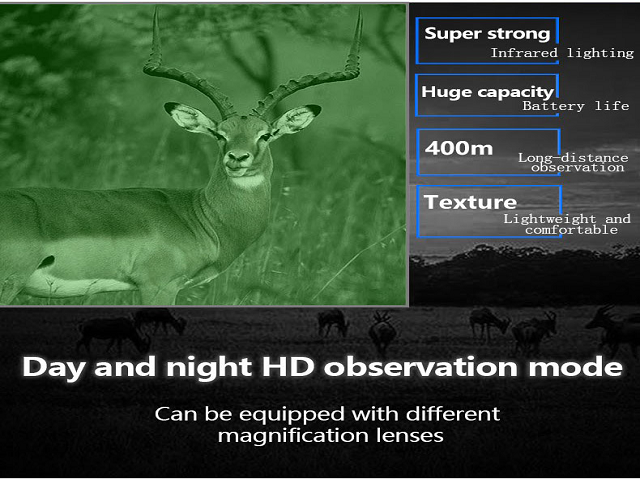 Super strong
Infrared lighting

Huge capacity
Battery life

400m
Long-distance observation

Texture
Lightweight and comfortable

Day and night HD observation mode

Can be equipped with different magnification lenses